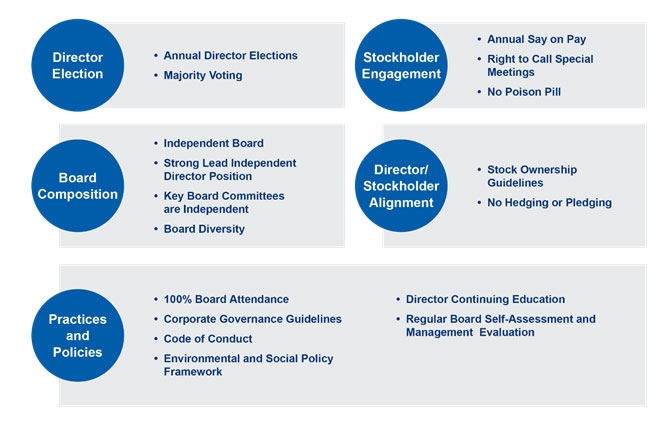 Director Election

• Annual Director Elections
• Majority Voting

Stockholder Engagement

• Annual Say on Pay
• Right to Call Special Meetings
• No Poison Pill

Board Composition

• Independent Board
• Strong Lead Independent Director Position
• Key Board Committees are Independent
• Board Diversity

Director/ Stockholder Alignment

• Stock Ownership Guidelines
• No Hedging or Pledging

Practices and Policies

• 100% Board Attendance
• Corporate Governance Guidelines
• Code of Conduct
• Environmental and Social Policy Framework

• Director Continuing Education
• Regular Board Self-Assessment and Management Evaluation